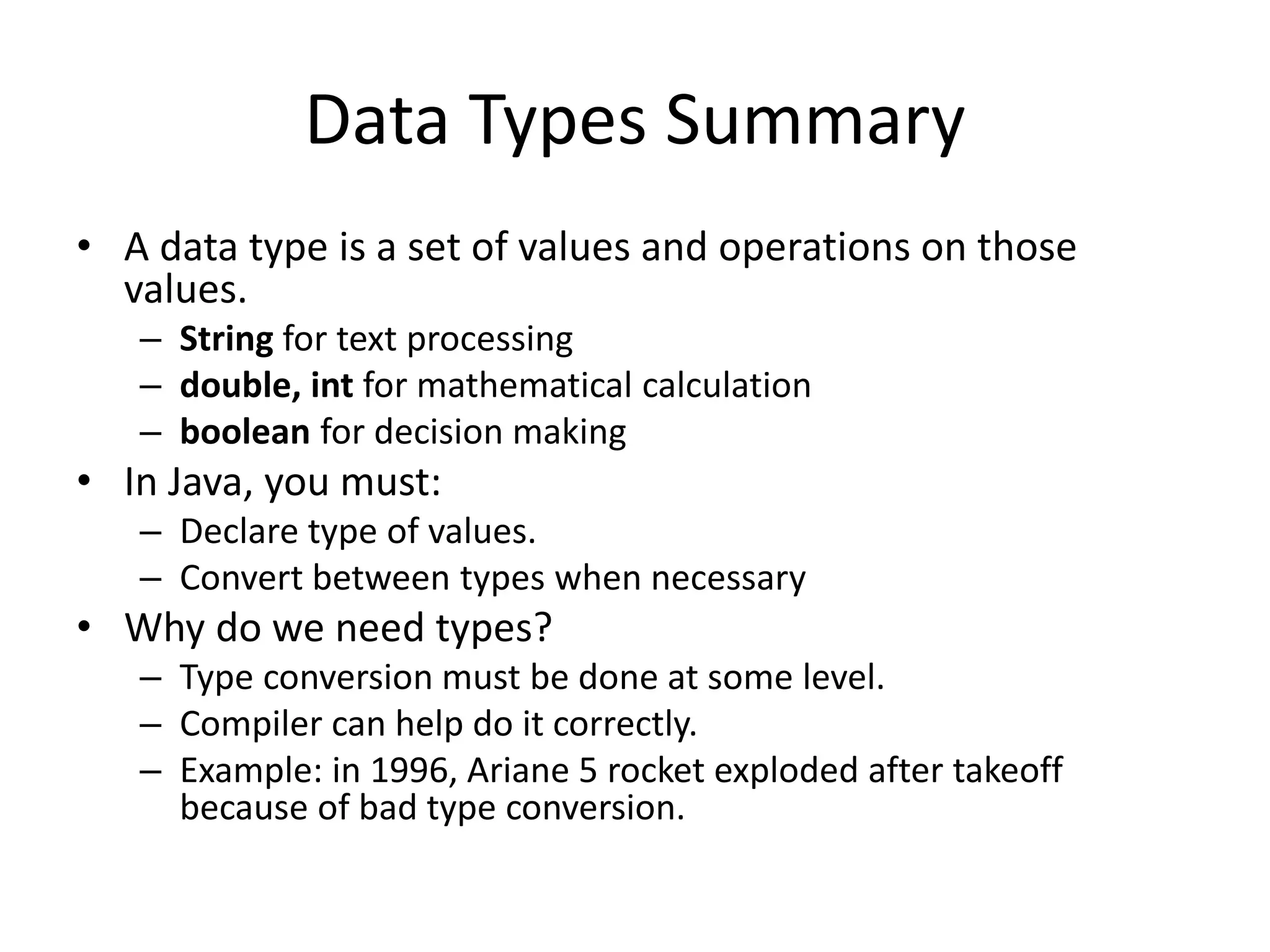 Data Types Summary

• A data type is a set of values and operations on those values.
– String for text processing
– double, int for mathematical calculation
– boolean for decision making
• In Java, you must:
– Declare type of values.
– Convert between types when necessary
• Why do we need types?
– Type conversion must be done at some level.
– Compiler can help do it correctly.
– Example: in 1996, Ariane 5 rocket exploded after takeoff because of bad type conversion.